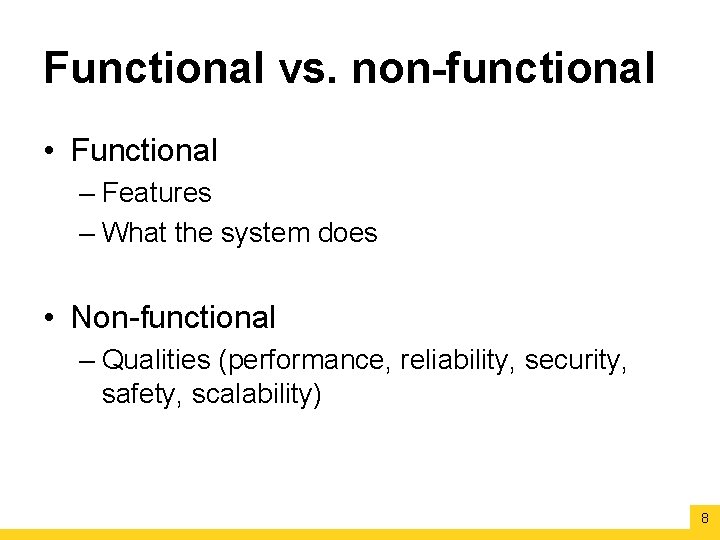 Functional vs. non-functional

• Functional
  – Features
  – What the system does

• Non-functional
  – Qualities (performance, reliability, security, safety, scalability)

8